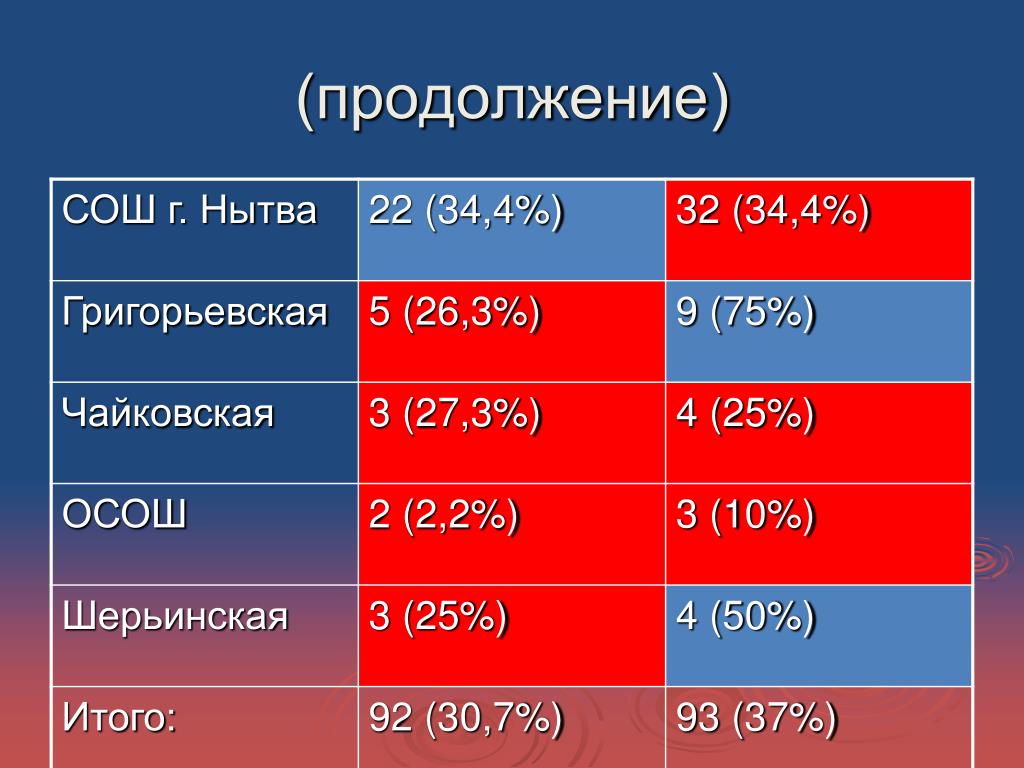 (продолжение)

| СОШ г. Нытва | 22 (34,4%) | 32 (34,4%) |
|---|---|---|
| Григорьевская | 5 (26,3%) | 9 (75%) |
| Чайковская | 3 (27,3%) | 4 (25%) |
| ОСОШ | 2 (2,2%) | 3 (10%) |
| Шерьинская | 3 (25%) | 4 (50%) |
| Итого: | 92 (30,7%) | 93 (37%) |